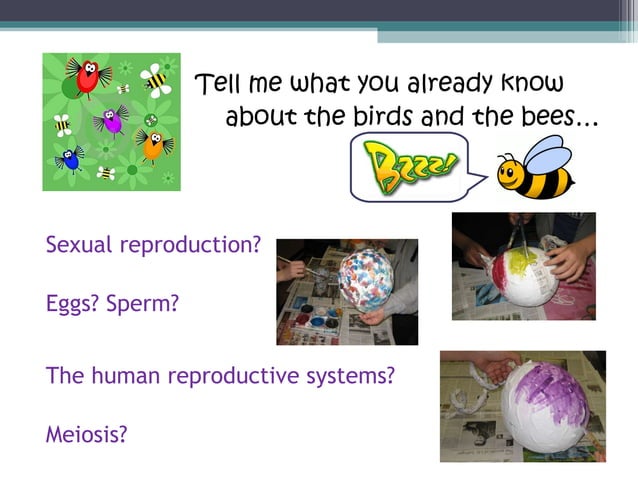 Tell me what you already know about the birds and the bees…

Bzzz!

Sexual reproduction?

Eggs? Sperm?

The human reproductive systems?

Meiosis?